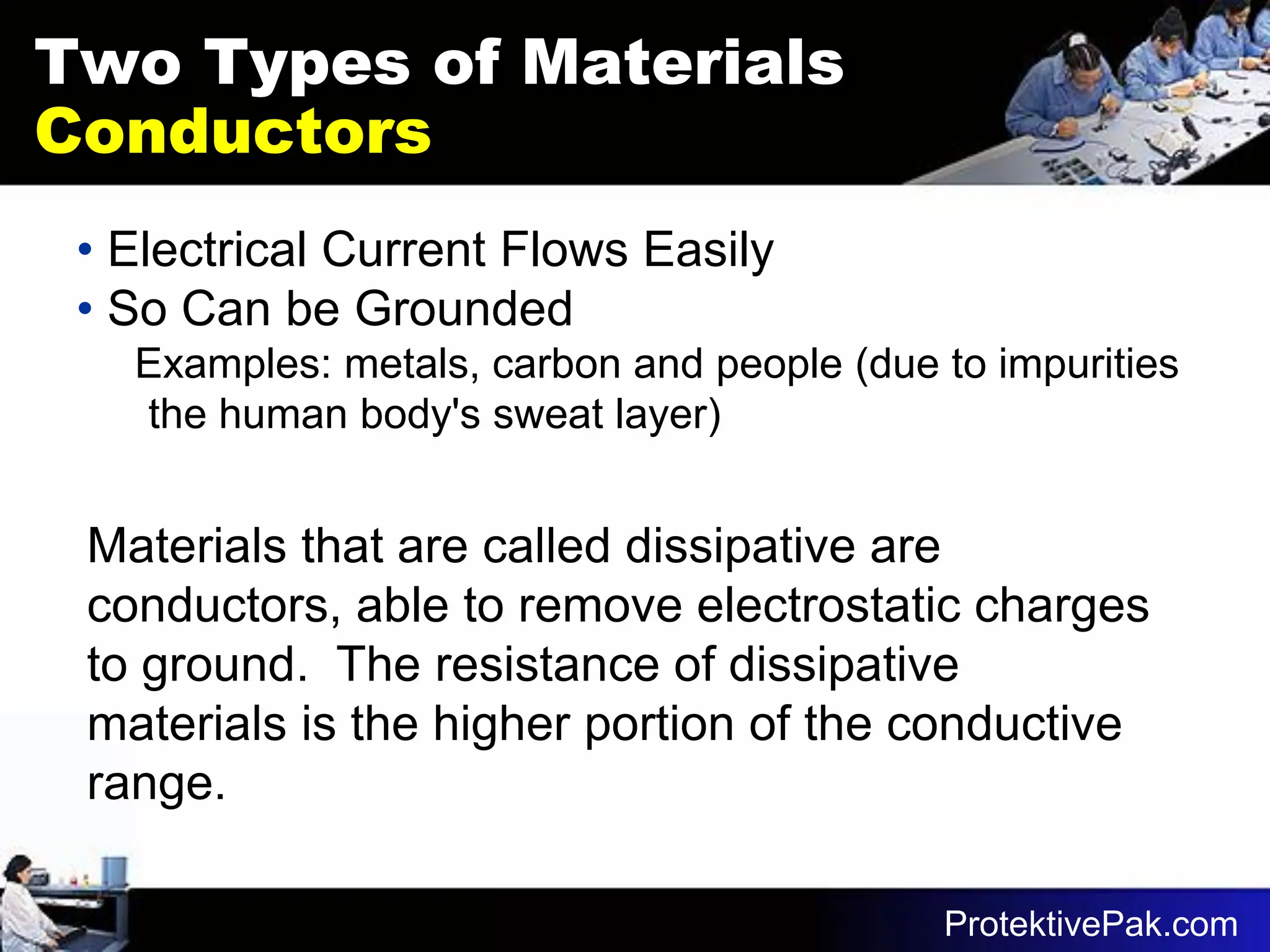 Two Types of Materials
Conductors

• Electrical Current Flows Easily
• So Can be Grounded

Examples: metals, carbon and people (due to impurities the human body's sweat layer)

Materials that are called dissipative are conductors, able to remove electrostatic charges to ground.  The resistance of dissipative materials is the higher portion of the conductive range.

ProtektivePak.com